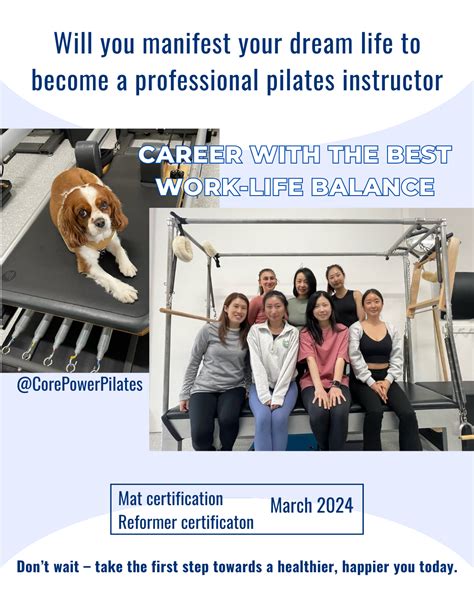 Will you manifest your dream life to become a professional pilates instructor

CAREER WITH THE BEST WORK-LIFE BALANCE

@CorePowerPilates

Mat certification
Reformer certificaton

March 2024

Don't wait – take the first step towards a healthier, happier you today.